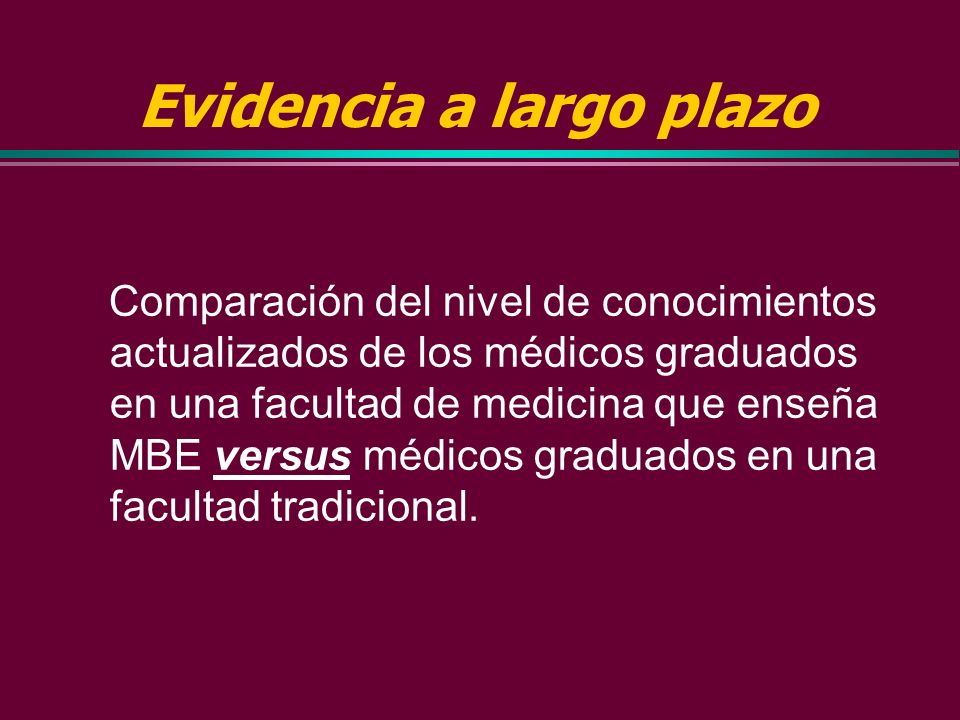 Evidencia a largo plazo

Comparación del nivel de conocimientos actualizados de los médicos graduados en una facultad de medicina que enseña MBE versus médicos graduados en una facultad tradicional.